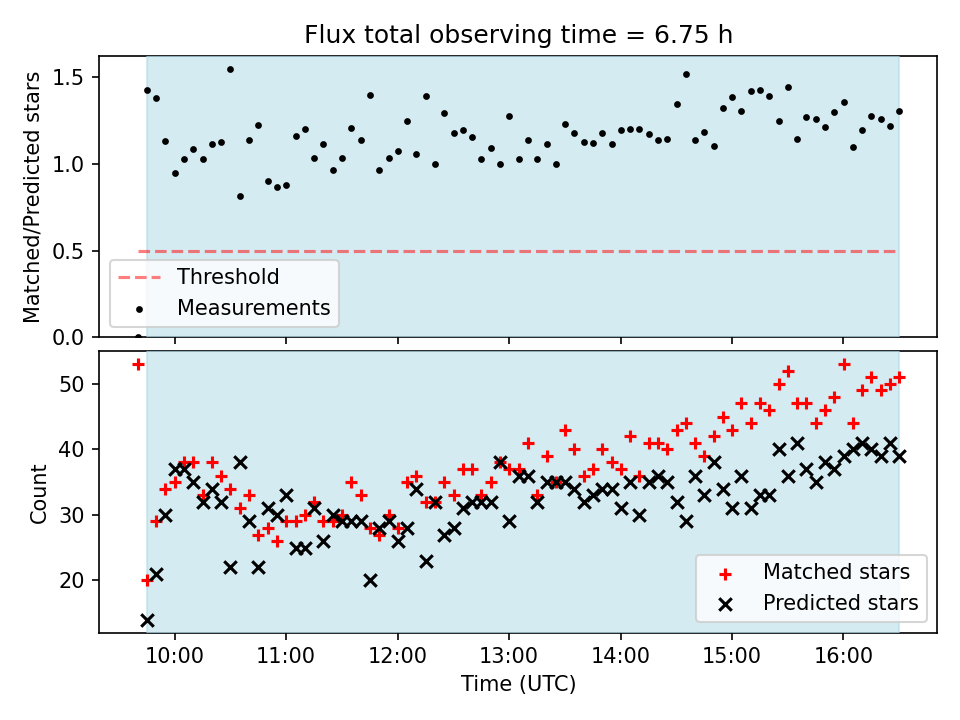 Flux total observing time = 6.75 h

Matched/Predicted stars

1.5
1.0
0.5
0.0

Threshold
Measurements

Count

50
40
30
20

Matched stars
Predicted stars

10:00 11:00 12:00 13:00 14:00 15:00 16:00

Time (UTC)